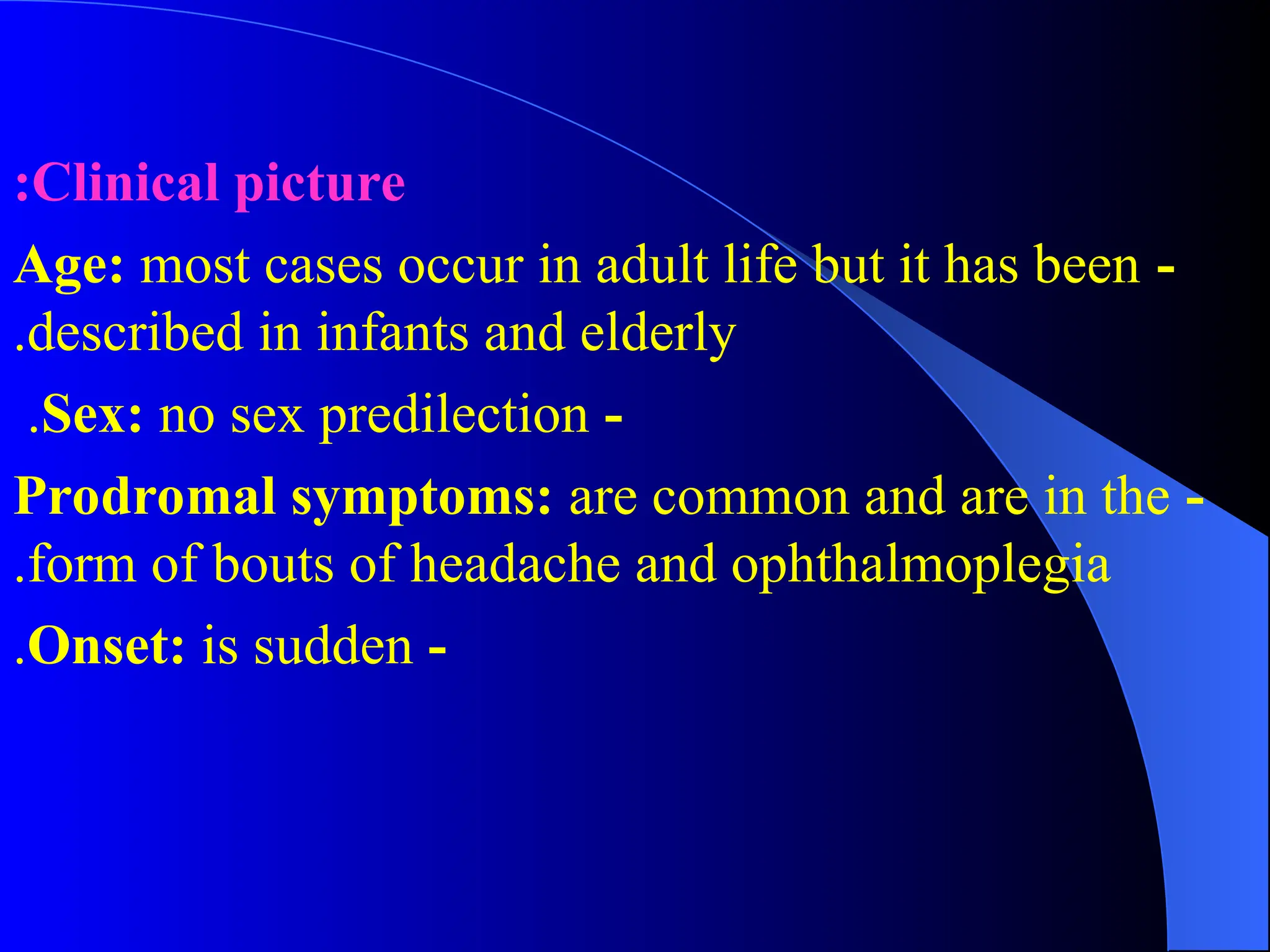 :Clinical picture

Age: most cases occur in adult life but it has been - .described in infants and elderly

.Sex: no sex predilection -

Prodromal symptoms: are common and are in the - .form of bouts of headache and ophthalmoplegia

.Onset: is sudden -